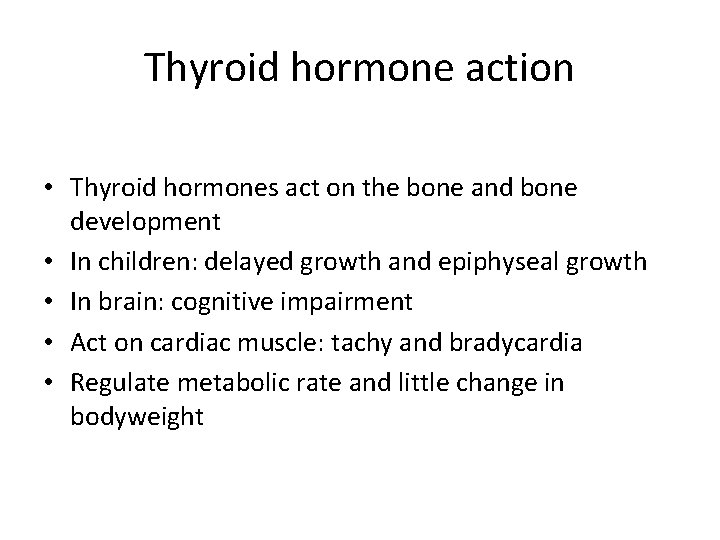 Thyroid hormone action

• Thyroid hormones act on the bone and bone development
• In children: delayed growth and epiphyseal growth
• In brain: cognitive impairment
• Act on cardiac muscle: tachy and bradycardia
• Regulate metabolic rate and little change in bodyweight